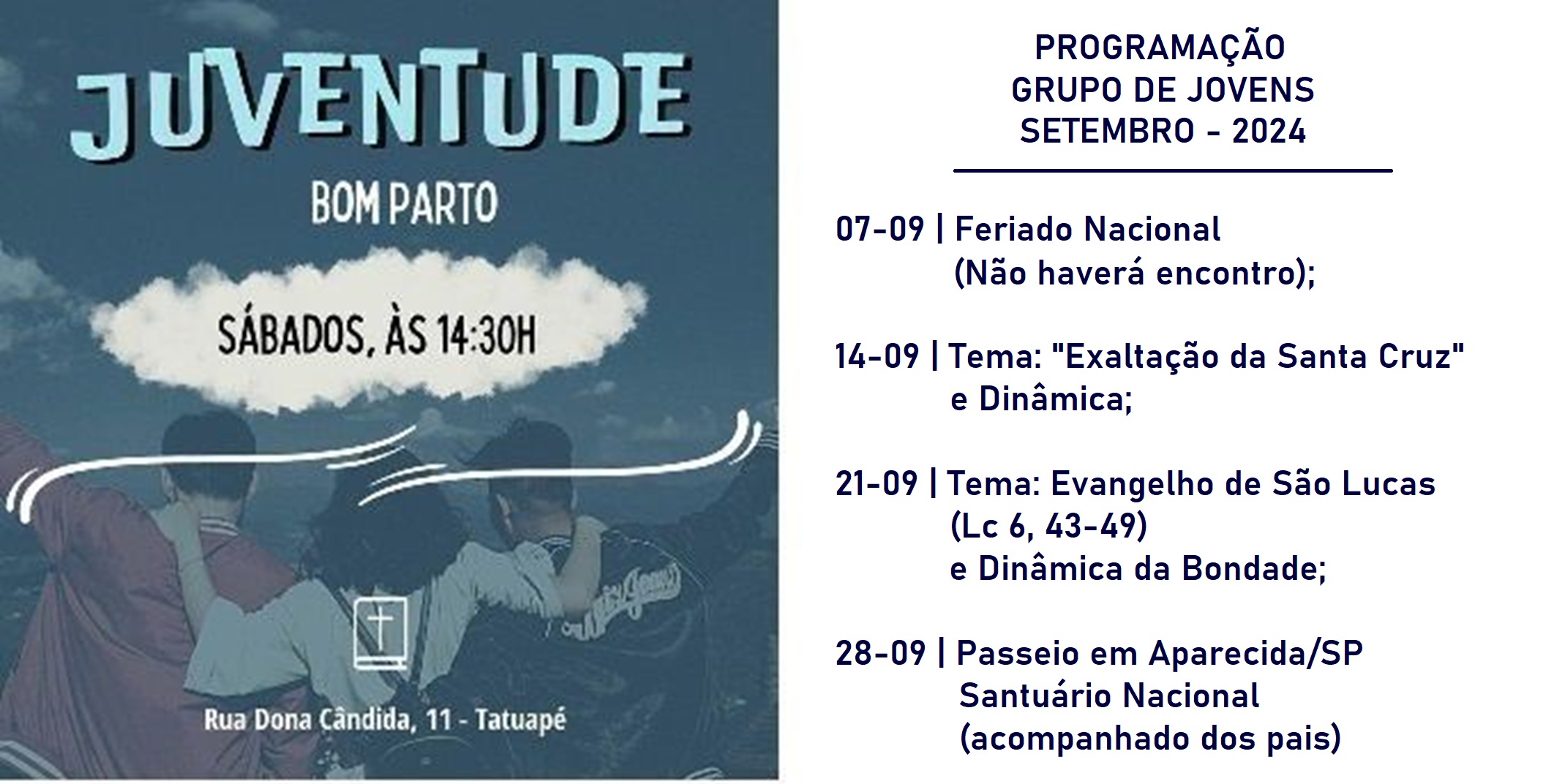 JUVENTUDE
BOM PARTO

SÁBADOS, ÀS 14:30H

Rua Dona Cândida, 11 - Tatuapé

PROGRAMAÇÃO
GRUPO DE JOVENS
SETEMBRO - 2024

07-09 | Feriado Nacional
(Não haverá encontro);

14-09 | Tema: "Exaltação da Santa Cruz"
e Dinâmica;

21-09 | Tema: Evangelho de São Lucas
(Lc 6, 43-49)
e Dinâmica da Bondade;

28-09 | Passeio em Aparecida/SP
Santuário Nacional
(acompanhado dos pais)